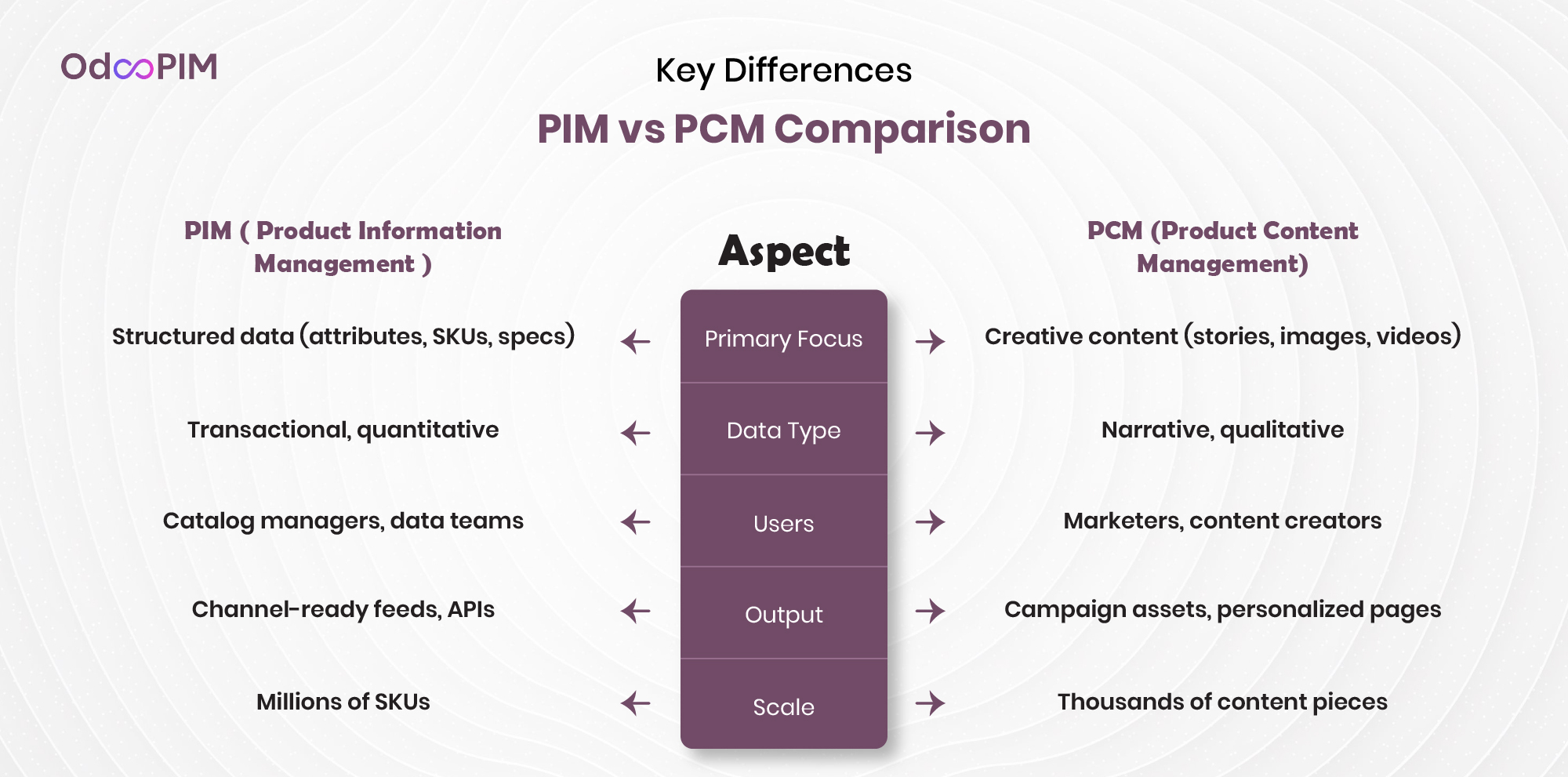 OdooPIM

Key Differences

PIM vs PCM Comparison

| PIM ( Product Information Management ) | Aspect | PCM (Product Content Management) |
|---|---|---|
| Structured data (attributes, SKUs, specs) | Primary Focus | Creative content (stories, images, videos) |
| Transactional, quantitative | Data Type | Narrative, qualitative |
| Catalog managers, data teams | Users | Marketers, content creators |
| Channel-ready feeds, APIs | Output | Campaign assets, personalized pages |
| Millions of SKUs | Scale | Thousands of content pieces |